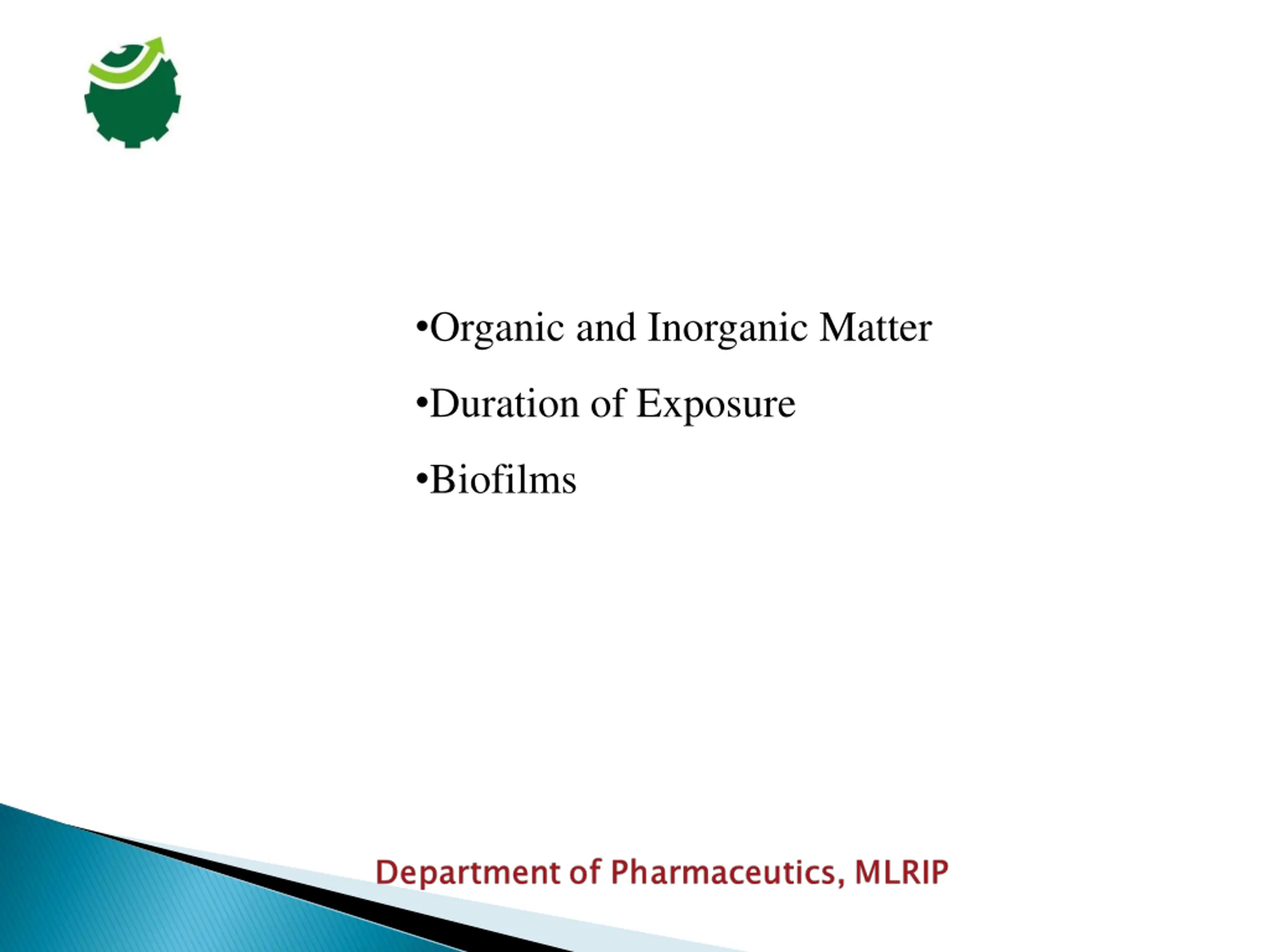 •Organic and Inorganic Matter

•Duration of Exposure

•Biofilms

Department of Pharmaceutics, MLRIP